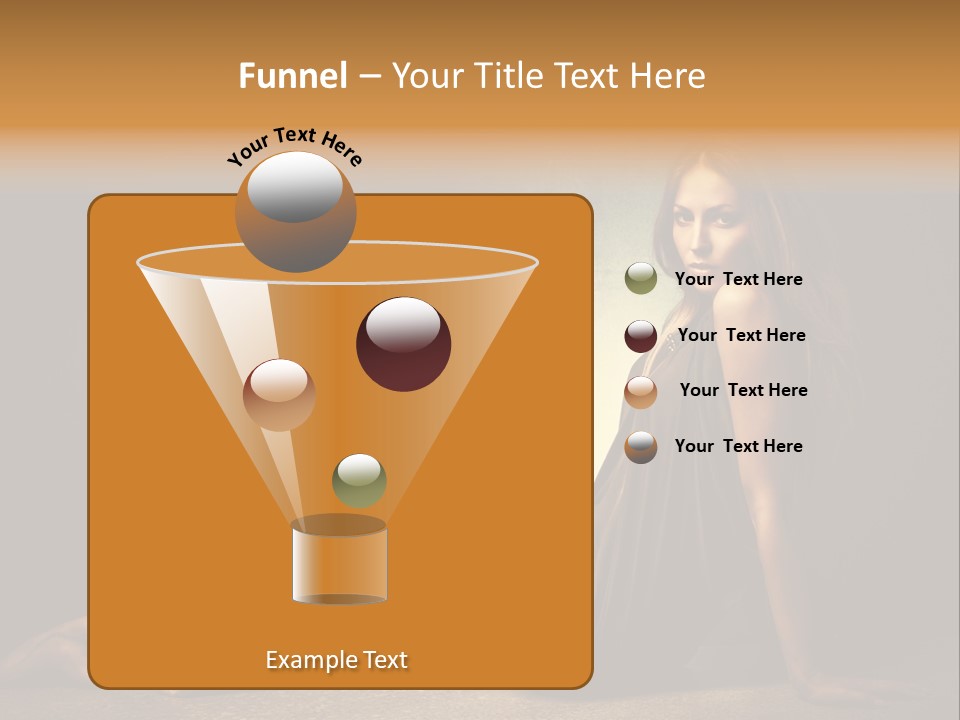 Funnel – Your Title Text Here

Your Text Here

Your Text Here

Your Text Here

Your Text Here

Your Text Here

Example Text